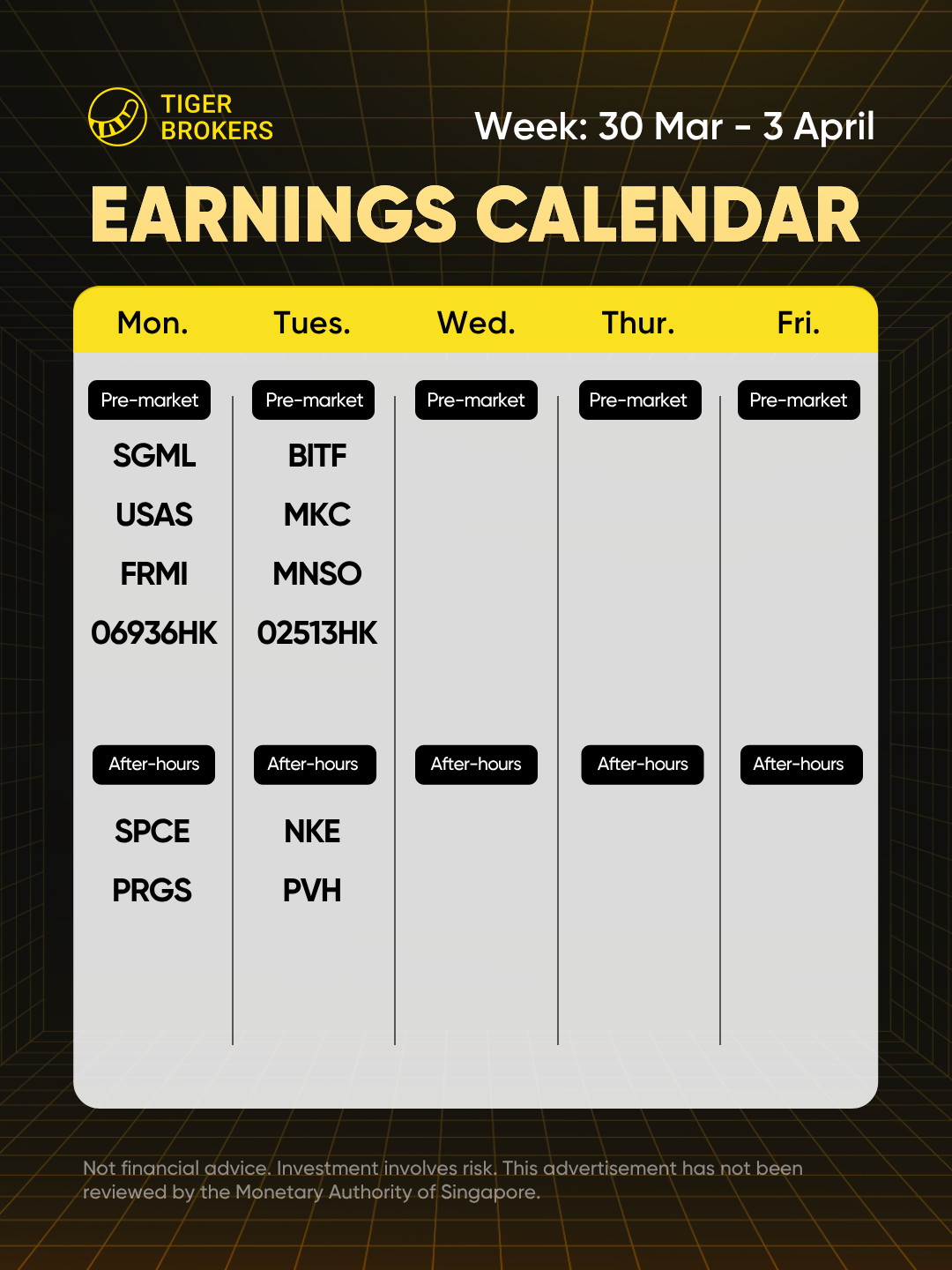 TIGER BROKERS

Week: 30 Mar - 3 April

EARNINGS CALENDAR

| Mon. | Tues. | Wed. | Thur. | Fri. |
|---|---|---|---|---|
| Pre-market | Pre-market | Pre-market | Pre-market | Pre-market |
| SGML | BITF | | | |
| USAS | MKC | | | |
| FRMI | MNSO | | | |
| 06936HK | 02513HK | | | |
| After-hours | After-hours | After-hours | After-hours | After-hours |
| SPCE | NKE | | | |
| PRGS | PVH | | | |

Not financial advice. Investment involves risk. This advertisement has not been reviewed by the Monetary Authority of Singapore.